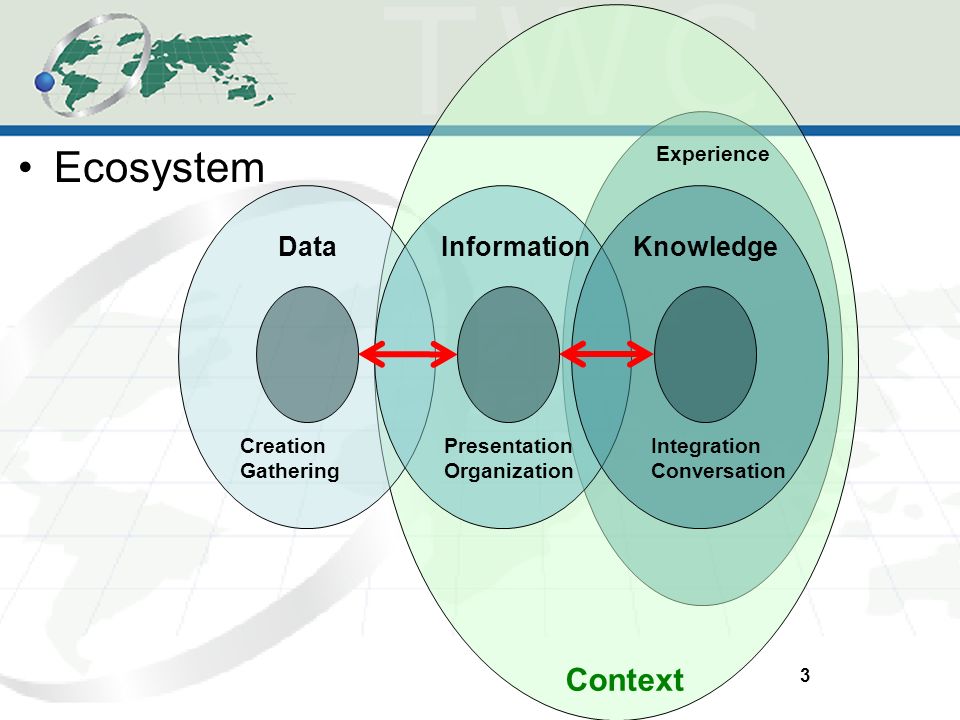 TWC

• Ecosystem

Experience

Data

Information

Knowledge

Creation
Gathering

Presentation
Organization

Integration
Conversation

Context

3